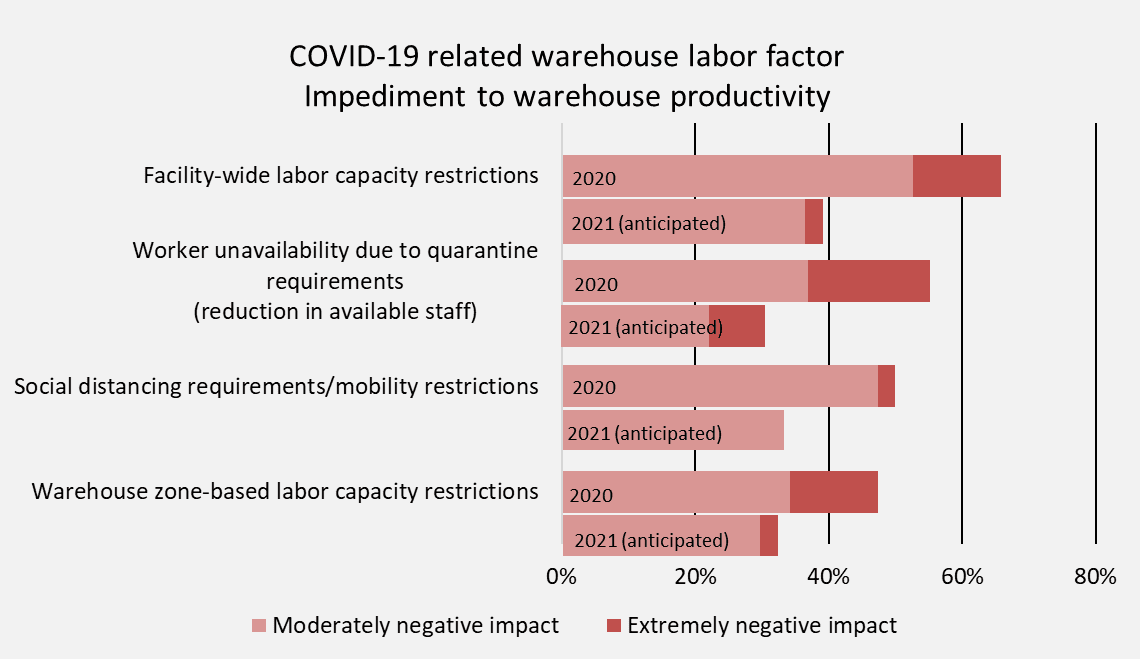 COVID-19 related warehouse labor factor
Impediment to warehouse productivity

Facility-wide labor capacity restrictions
2020
2021 (anticipated)

Worker unavailability due to quarantine requirements (reduction in available staff)
2020
2021 (anticipated)

Social distancing requirements/mobility restrictions
2020
2021 (anticipated)

Warehouse zone-based labor capacity restrictions
2020
2021 (anticipated)

0% 20% 40% 60% 80%

Moderately negative impact
Extremely negative impact